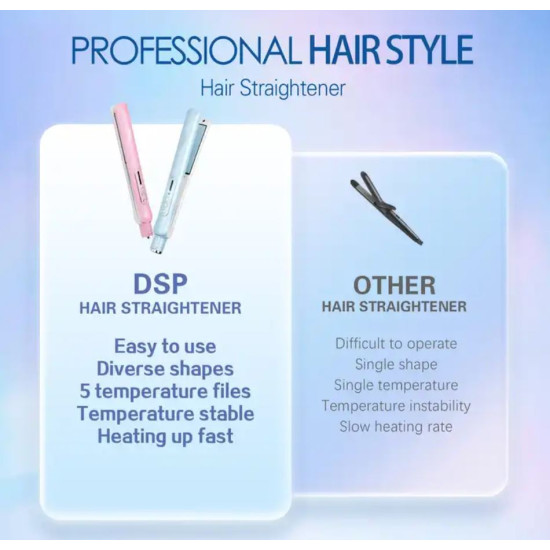 PROFESSIONAL HAIR STYLE
Hair Straightener

DSP
HAIR STRAIGHTENER

Easy to use
Diverse shapes
5 temperature files
Temperature stable
Heating up fast

OTHER
HAIR STRAIGHTENER

Difficult to operate
Single shape
Single temperature
Temperature instability
Slow heating rate